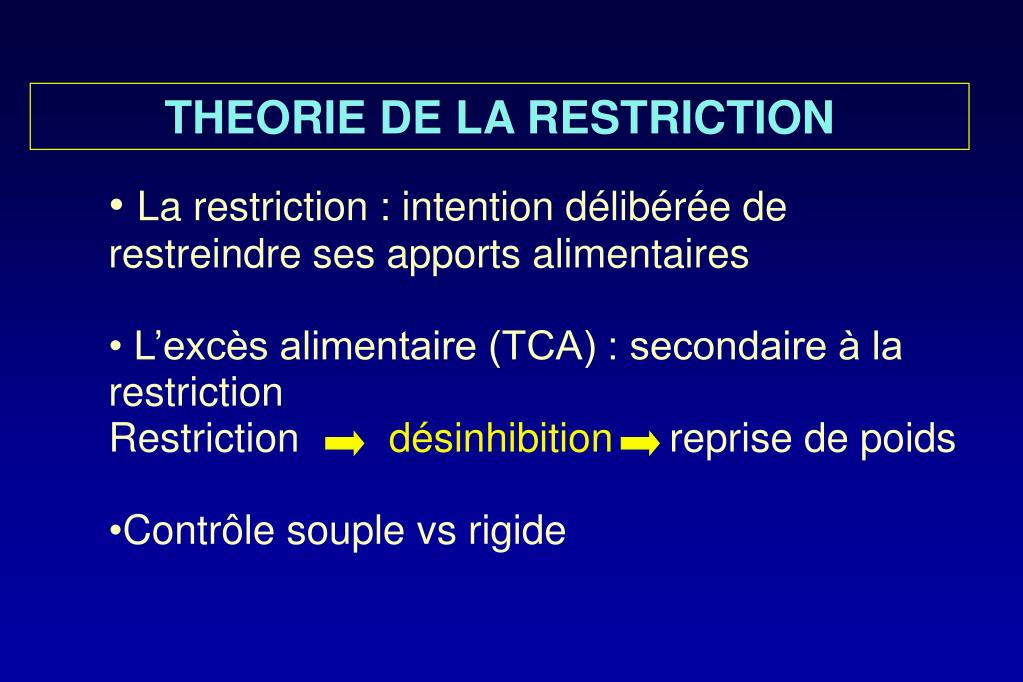 THEORIE DE LA RESTRICTION

• La restriction : intention délibérée de restreindre ses apports alimentaires

• L’excès alimentaire (TCA) : secondaire à la restriction
Restriction ➡ désinhibition ➡ reprise de poids

•Contrôle souple vs rigide